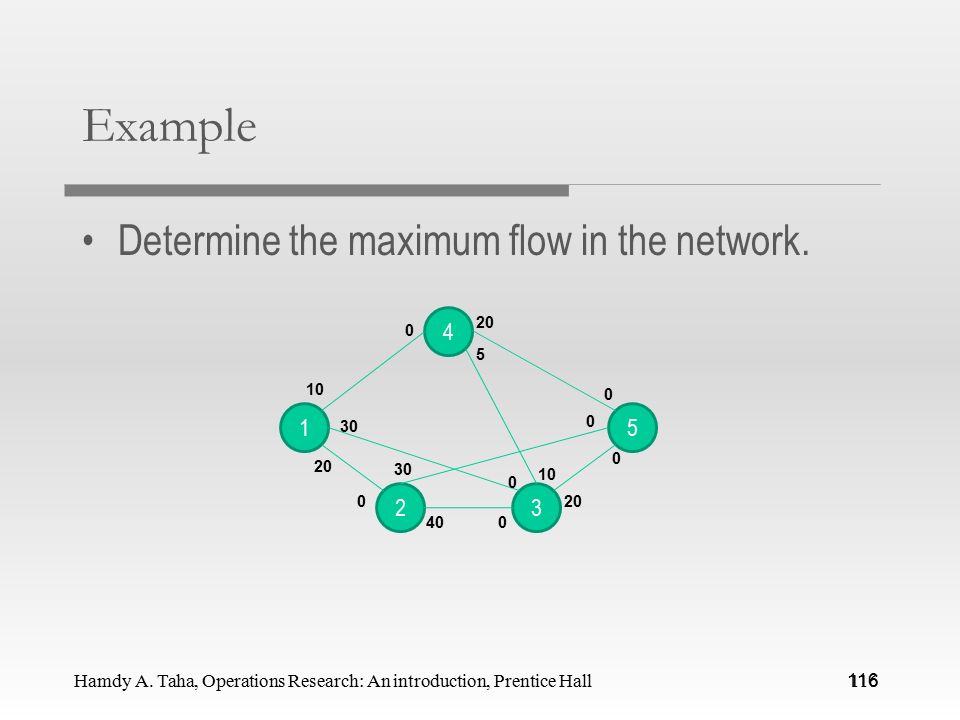 Example

• Determine the maximum flow in the network.

0 4 20
5
10
0
1 30
0 5
20
30
0
0 10
0 2
3 20
40
0

Hamdy A. Taha, Operations Research: An introduction, Prentice Hall

116